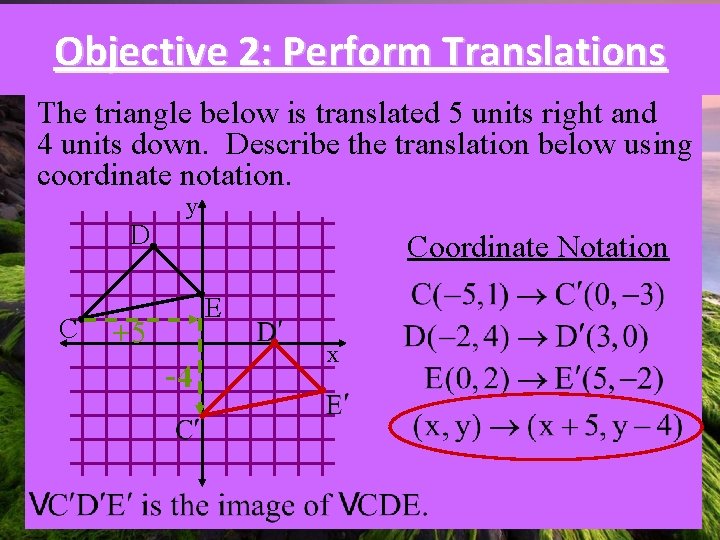 Objective 2: Perform Translations

The triangle below is translated 5 units right and 4 units down. Describe the translation below using coordinate notation.

y
D
E
C
+5
D′
x
-4
E′
C′

Coordinate Notation

$C(-5,1) \rightarrow C'(0,-3)$

$D(-2,4) \rightarrow D'(3,0)$

$E(0,2) \rightarrow E'(5,-2)$

$(x,y) \rightarrow (x+5, y-4)$

VC′D′E′ is the image of VCDE.